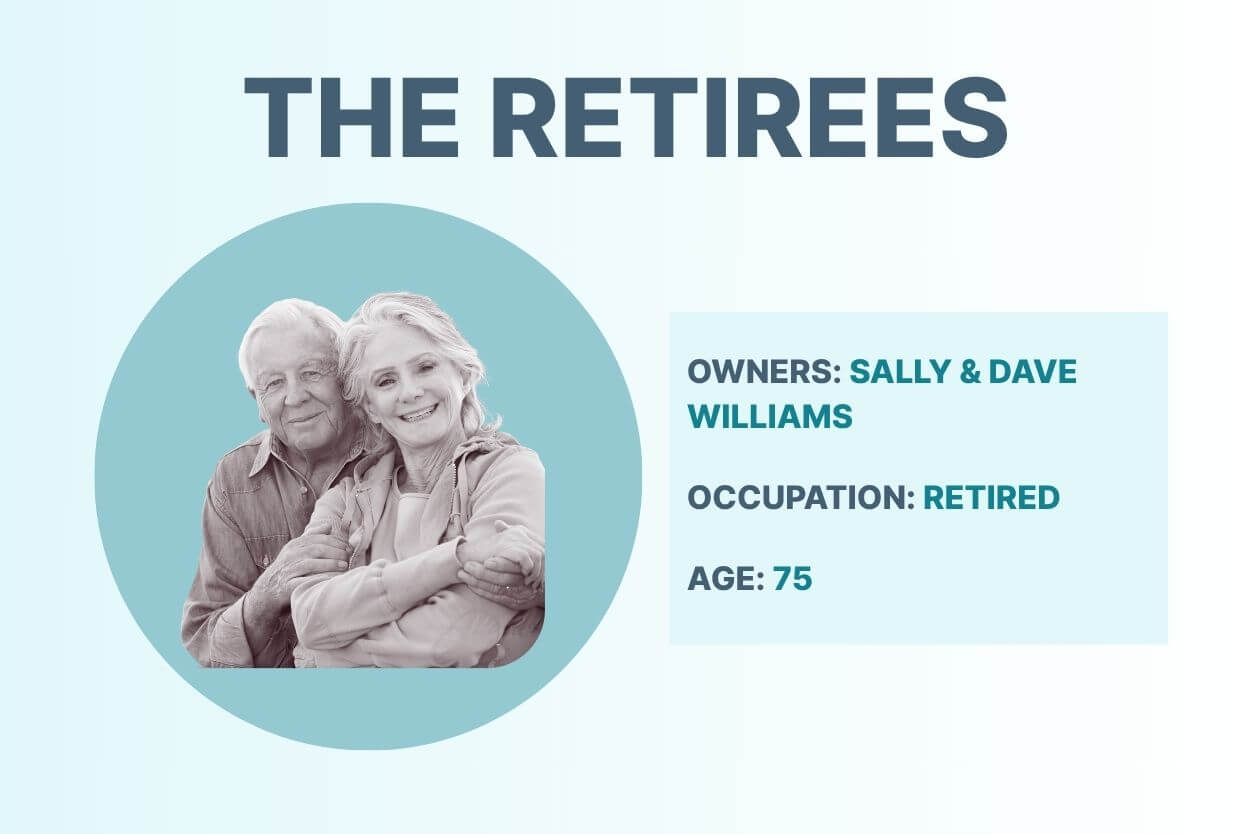 THE RETIREES

OWNERS: SALLY & DAVE WILLIAMS

OCCUPATION: RETIRED

AGE: 75